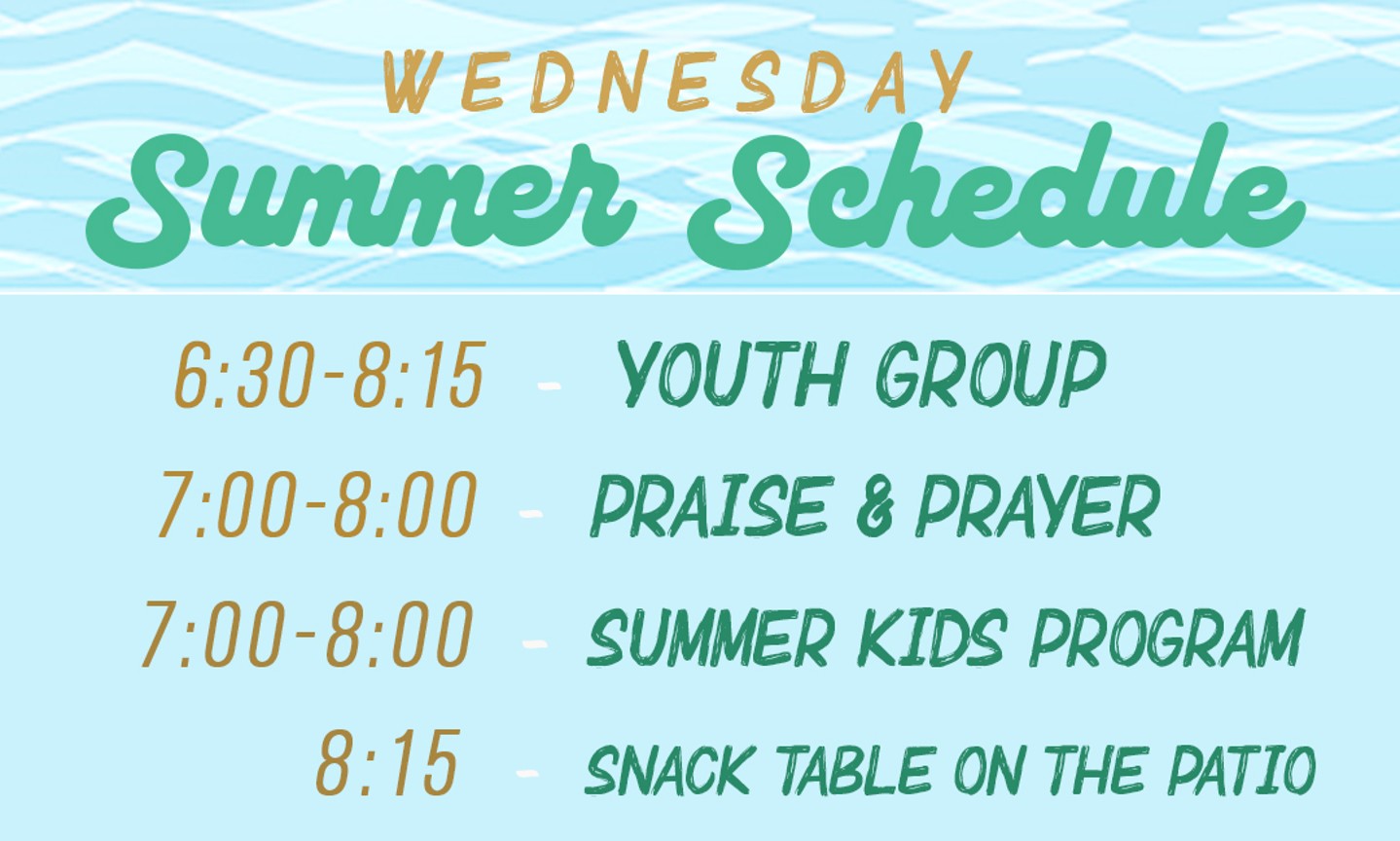 WEDNESDAY
Summer Schedule

6:30-8:15 - YOUTH GROUP
7:00-8:00 - PRAISE & PRAYER
7:00-8:00 - SUMMER KIDS PROGRAM
8:15 - SNACK TABLE ON THE PATIO